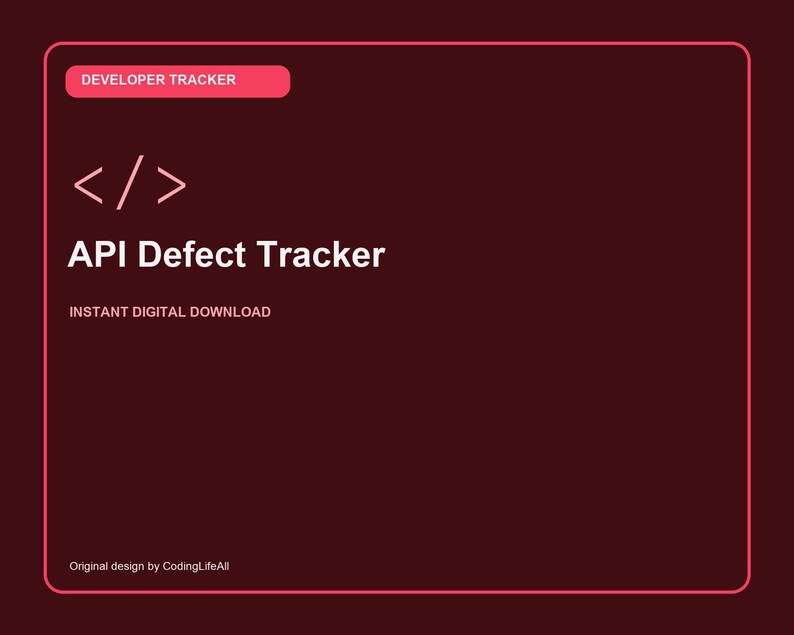 DEVELOPER TRACKER

</>

API Defect Tracker

INSTANT DIGITAL DOWNLOAD

Original design by CodingLifeAll